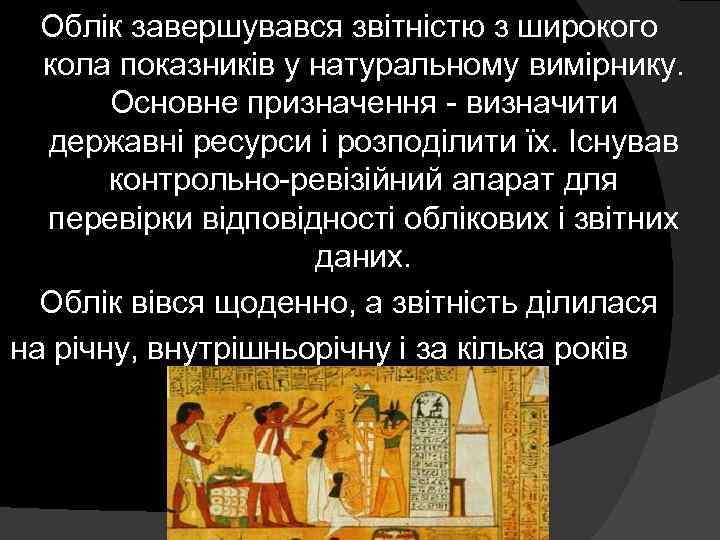 Облік завершувався звітністю з широкого кола показників у натуральному вимірнику. Основне призначення - визначити державні ресурси і розподілити їх. Існував контрольно-ревізійний апарат для перевірки відповідності облікових і звітних даних.

Облік вівся щоденно, а звітність ділилася на річну, внутрішньорічну і за кілька років